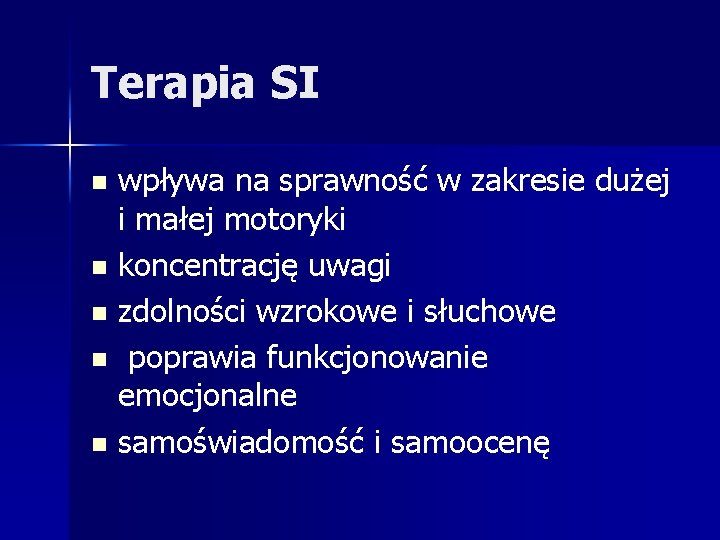 Terapia SI

- wpływa na sprawność w zakresie dużej i małej motoryki
- koncentrację uwagi
- zdolności wzrokowe i słuchowe
- poprawia funkcjonowanie emocjonalne
- samoświadomość i samoocenę